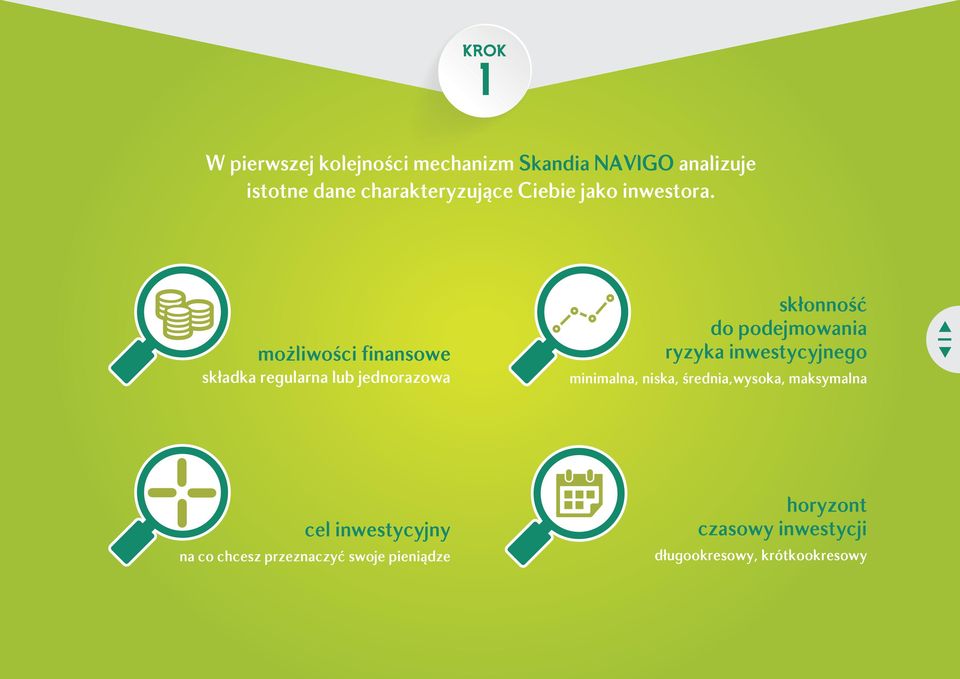 KROK
1

W pierwszej kolejności mechanizm Skandia NAVIGO analizuje istotne dane charakteryzujące Ciebie jako inwestora.

możliwości finansowe
składka regularna lub jednorazowa

skłonność do podejmowania ryzyka inwestycyjnego
minimalna, niska, średnia,wysoka, maksymalna

cel inwestycyjny
na co chcesz przeznaczyć swoje pieniądze

horyzont czasowy inwestycji
długookresowy, krótkookresowy